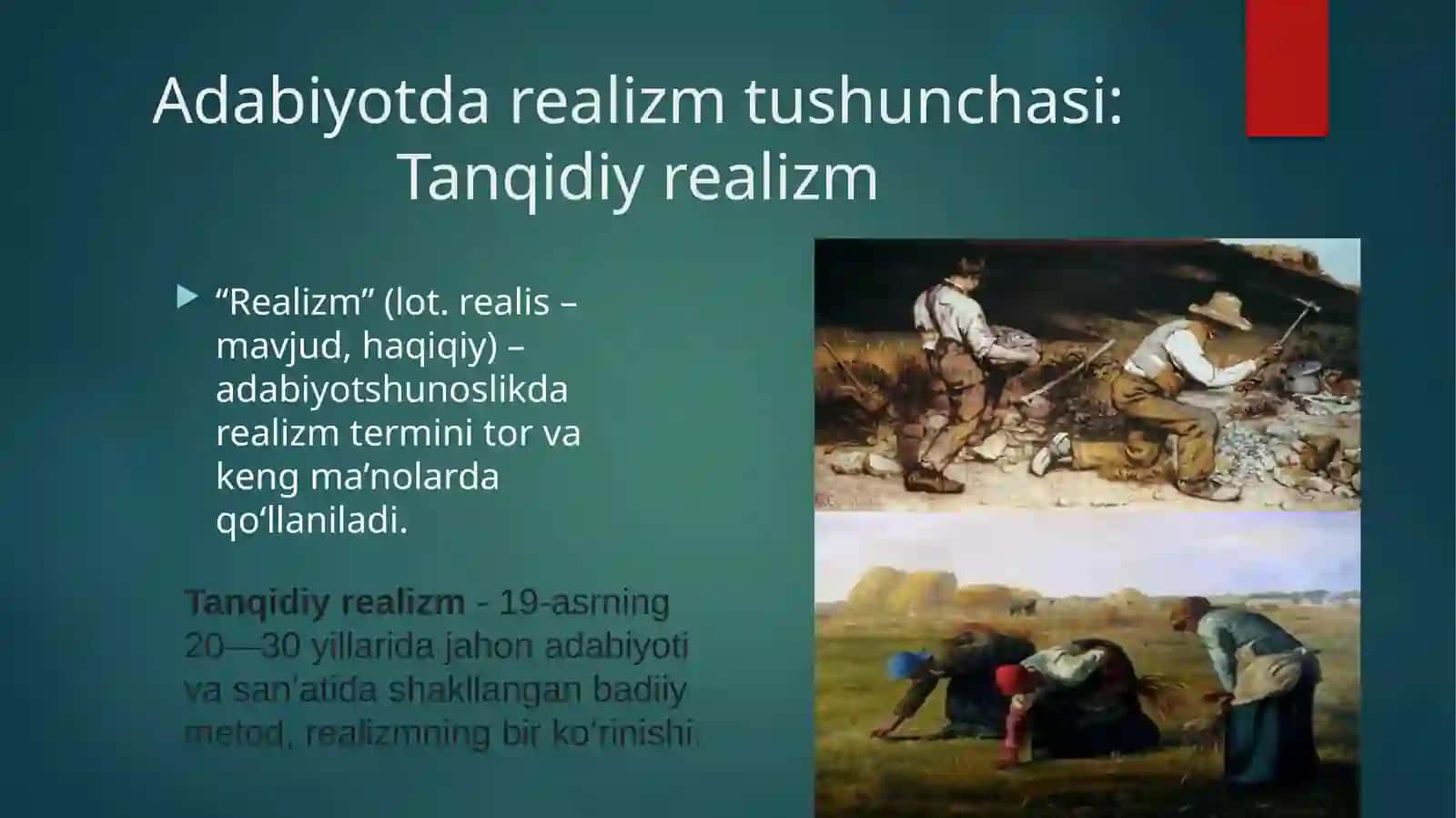 Adabiyotda realizm tushunchasi: Tanqidiy realizm

“Realizm” (lot. realis – mavjud, haqiqiy) – adabiyotshunoslikda realizm termini tor va keng ma’nolarda qo‘llaniladi.

Tanqidiy realizm - 19-asrning 20—30 yillarida jahon adabiyoti va san’atida shakllangan badiiy metod, realizmning bir ko‘rinishi.